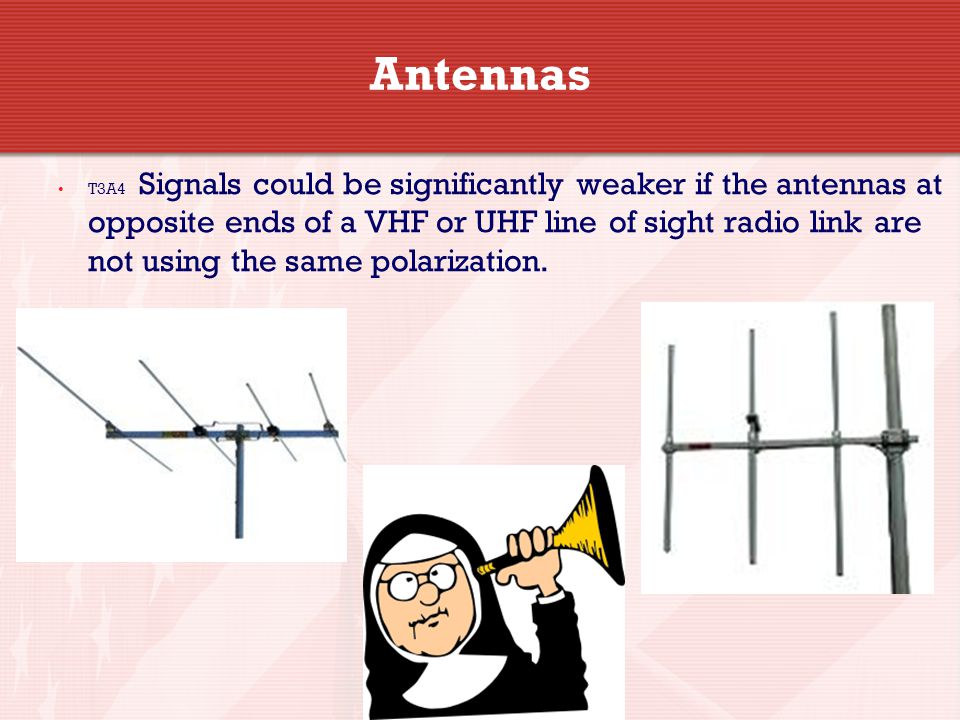 Antennas

• T3A4 Signals could be significantly weaker if the antennas at opposite ends of a VHF or UHF line of sight radio link are not using the same polarization.